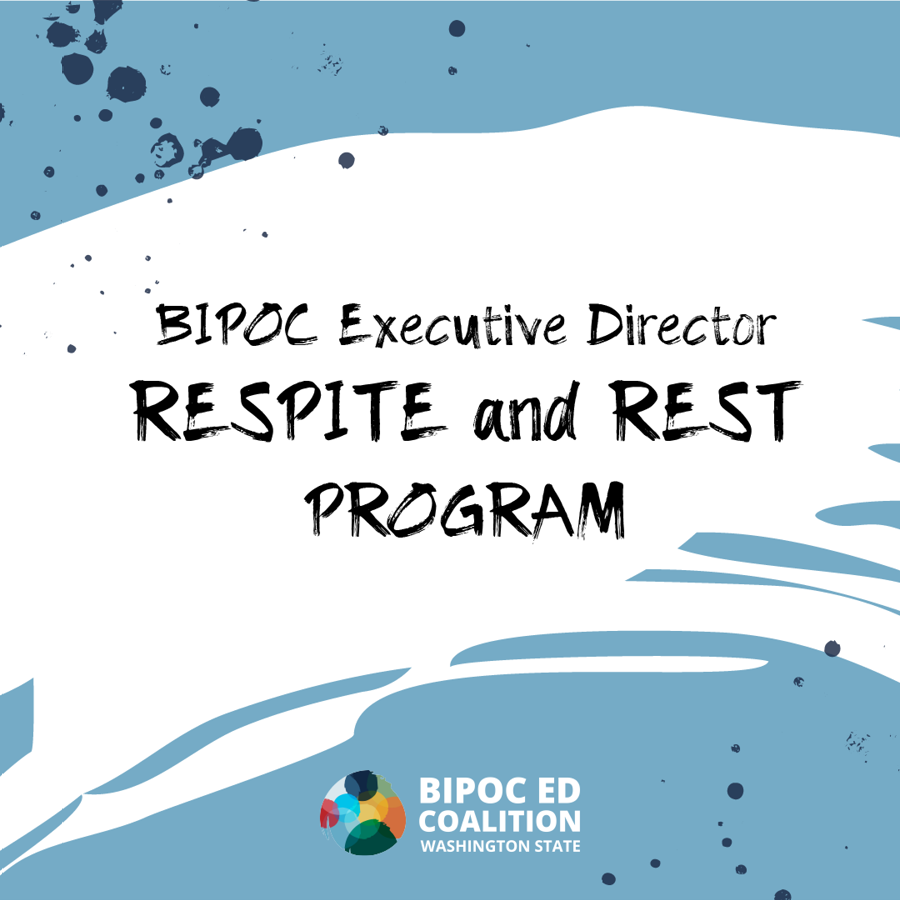 BIPOC Executive Director
RESPITE and REST PROGRAM

BIPOC ED COALITION
WASHINGTON STATE